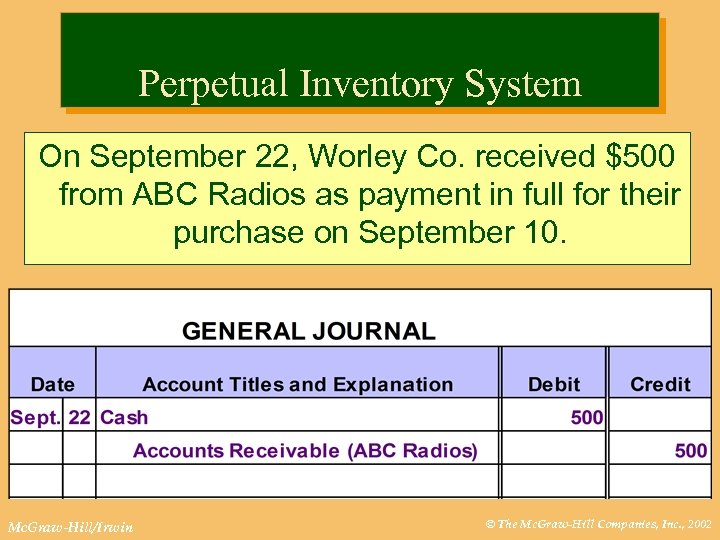 Perpetual Inventory System

On September 22, Worley Co. received $500 from ABC Radios as payment in full for their purchase on September 10.

GENERAL JOURNAL

| Date | | Account Titles and Explanation | Debit | Credit |
|---|---|---|---|---|
| Sept. | 22 | Cash | 500 | |
| | | Accounts Receivable (ABC Radios) | | 500 |
| | | | | |

McGraw-Hill/Irwin

© The McGraw-Hill Companies, Inc., 2002